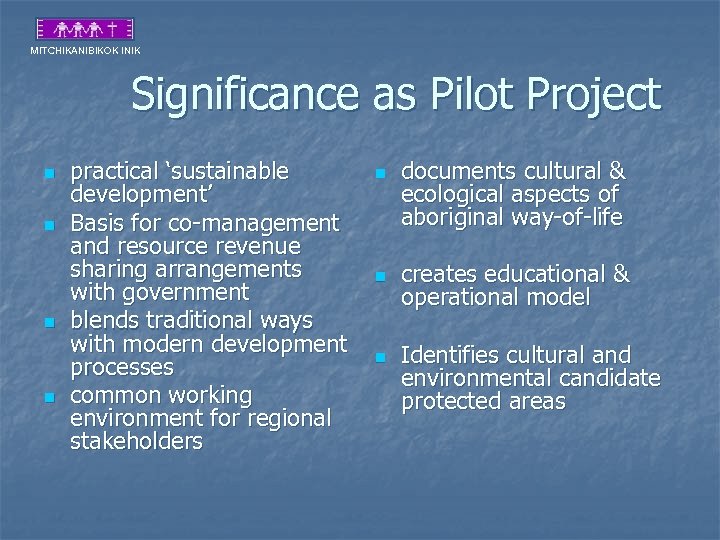 MITCHIKANIBIKOK INIK

Significance as Pilot Project

- practical ‘sustainable development’
- Basis for co-management and resource revenue sharing arrangements with government
- blends traditional ways with modern development processes
- common working environment for regional stakeholders

- documents cultural & ecological aspects of aboriginal way-of-life
- creates educational & operational model
- Identifies cultural and environmental candidate protected areas